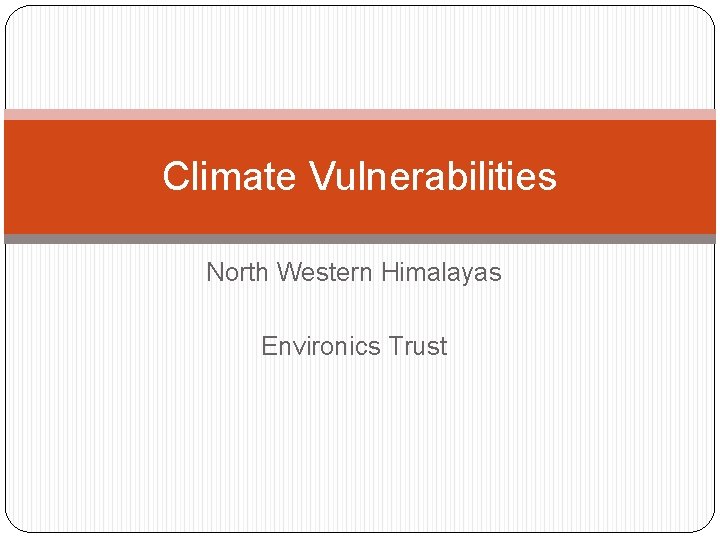 Climate Vulnerabilities

North Western Himalayas

Environics Trust